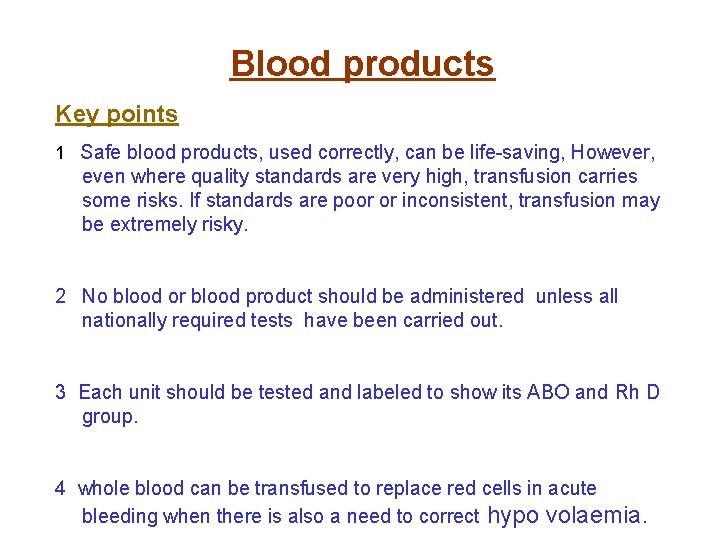 Blood products

Key points

1 Safe blood products, used correctly, can be life-saving, However, even where quality standards are very high, transfusion carries some risks. If standards are poor or inconsistent, transfusion may be extremely risky.

2 No blood or blood product should be administered unless all nationally required tests have been carried out.

3 Each unit should be tested and labeled to show its ABO and Rh D group.

4 whole blood can be transfused to replace red cells in acute bleeding when there is also a need to correct hypo volaemia.